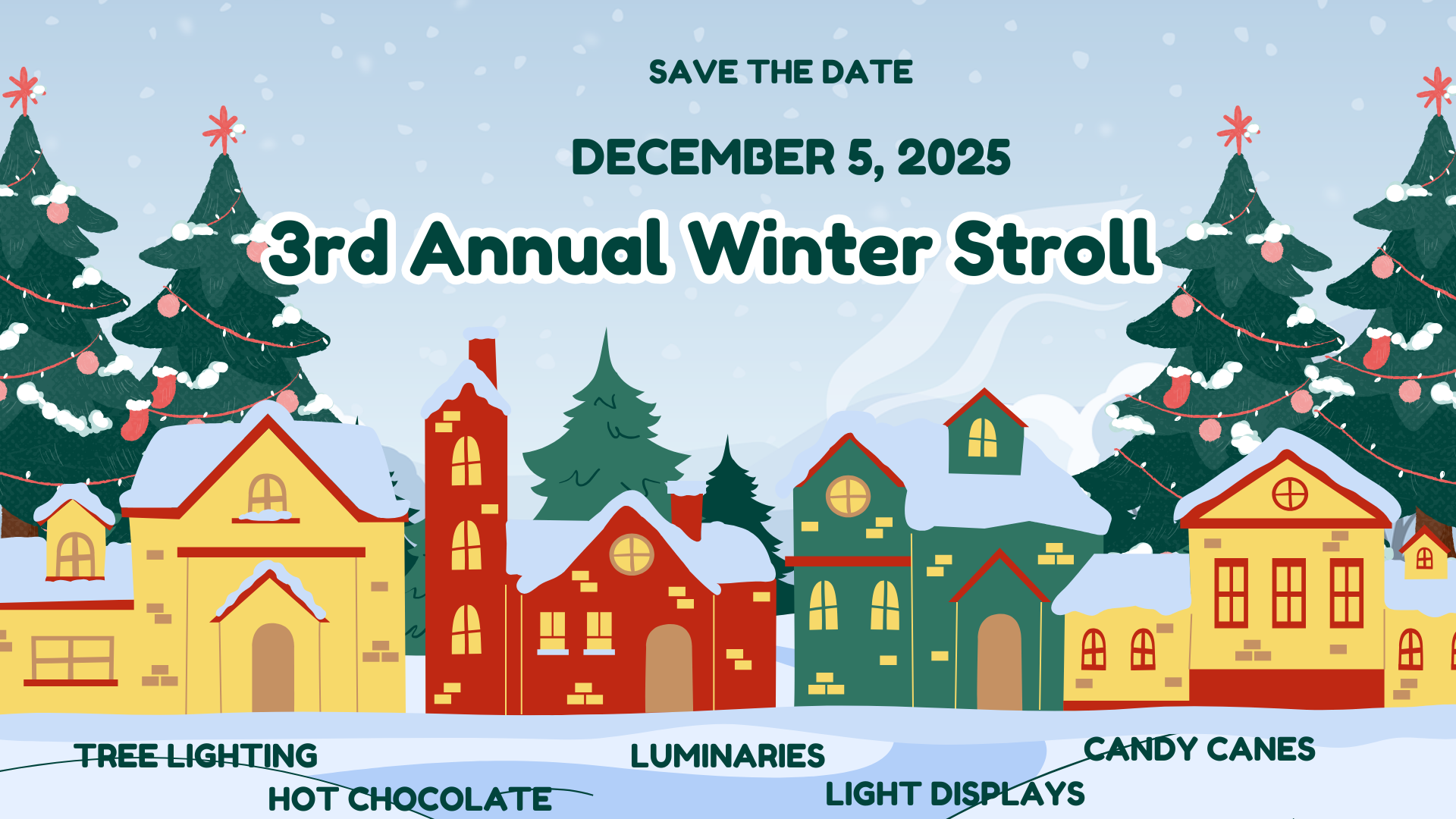 SAVE THE DATE

DECEMBER 5, 2025

3rd Annual Winter Stroll

TREE LIGHTING
HOT CHOCOLATE
LUMINARIES
LIGHT DISPLAYS
CANDY CANES